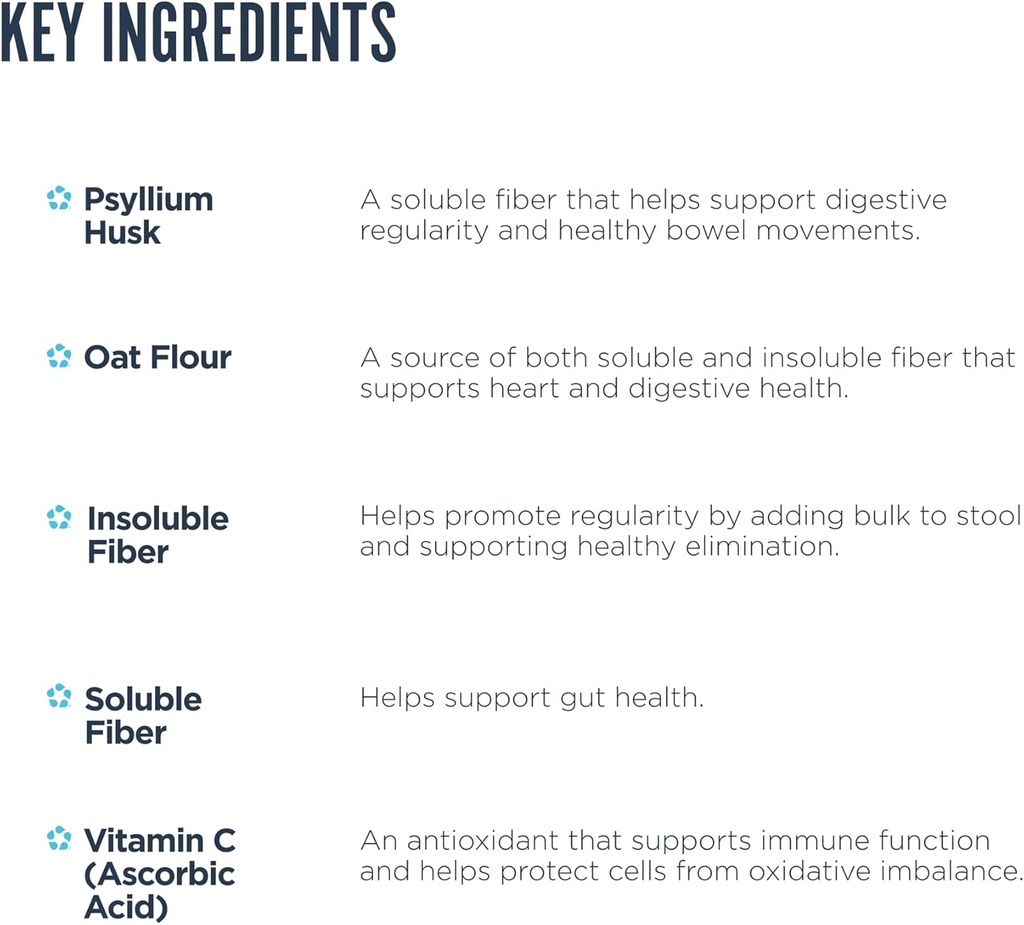 KEY INGREDIENTS

Psyllium Husk

A soluble fiber that helps support digestive regularity and healthy bowel movements.

Oat Flour

A source of both soluble and insoluble fiber that supports heart and digestive health.

Insoluble Fiber

Helps promote regularity by adding bulk to stool and supporting healthy elimination.

Soluble Fiber

Helps support gut health.

Vitamin C (Ascorbic Acid)

An antioxidant that supports immune function and helps protect cells from oxidative imbalance.